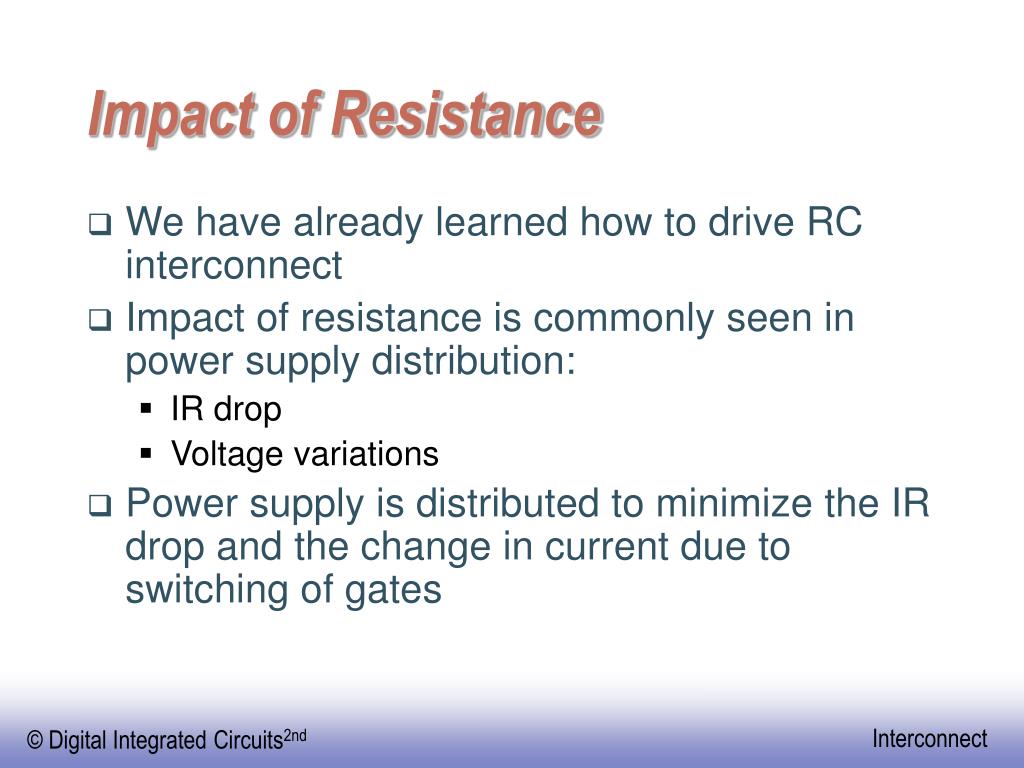 Impact of Resistance

❑ We have already learned how to drive RC interconnect

❑ Impact of resistance is commonly seen in power supply distribution:

▪ IR drop

▪ Voltage variations

❑ Power supply is distributed to minimize the IR drop and the change in current due to switching of gates

© Digital Integrated Circuits$^{2nd}$

Interconnect